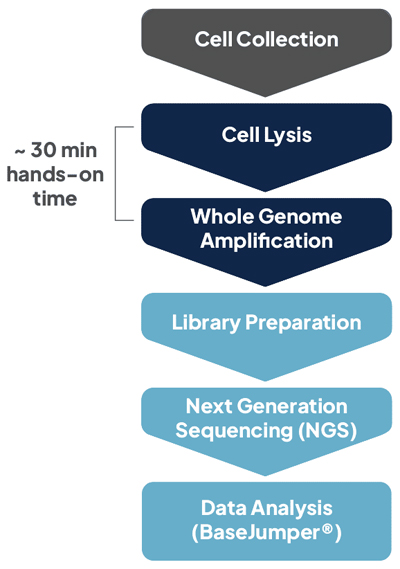 Cell Collection

~ 30 min hands-on time

Cell Lysis

Whole Genome Amplification

Library Preparation

Next Generation Sequencing (NGS)

Data Analysis (BaseJumper®)